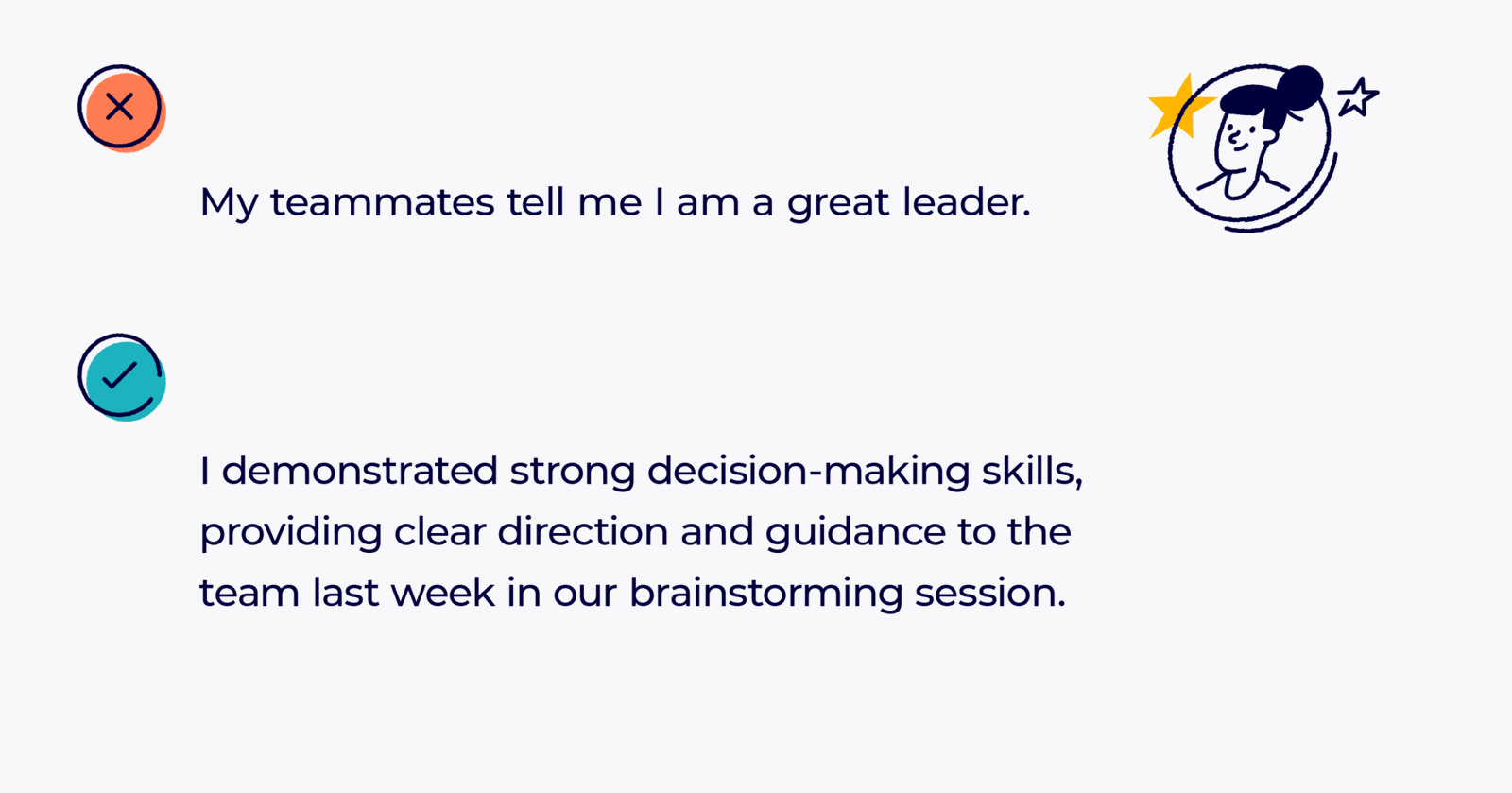 My teammates tell me I am a great leader.

I demonstrated strong decision-making skills, providing clear direction and guidance to the team last week in our brainstorming session.